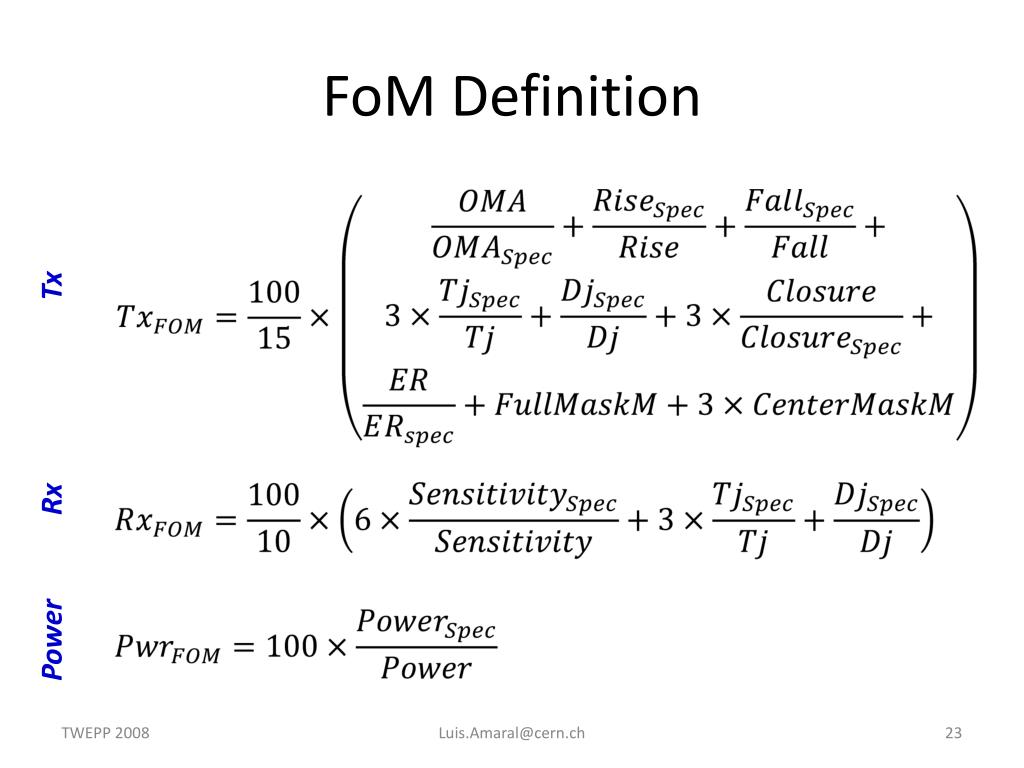 FoM Definition

Tx

$Tx_{FOM} = \frac{100}{15} \times \left( \frac{OMA}{OMA_{Spec}} + \frac{Rise_{Spec}}{Rise} + \frac{Fall_{Spec}}{Fall} + 3 \times \frac{Tj_{Spec}}{Tj} + \frac{Dj_{Spec}}{Dj} + 3 \times \frac{Closure}{Closure_{Spec}} + \frac{ER}{ER_{spec}} + FullMaskM + 3 \times CenterMaskM \right)$

Rx

$Rx_{FOM} = \frac{100}{10} \times \left( 6 \times \frac{Sensitivity_{Spec}}{Sensitivity} + 3 \times \frac{Tj_{Spec}}{Tj} + \frac{Dj_{Spec}}{Dj} \right)$

Power

$Pwr_{FOM} = 100 \times \frac{Power_{Spec}}{Power}$

TWEPP 2008

Luis.Amaral@cern.ch

23